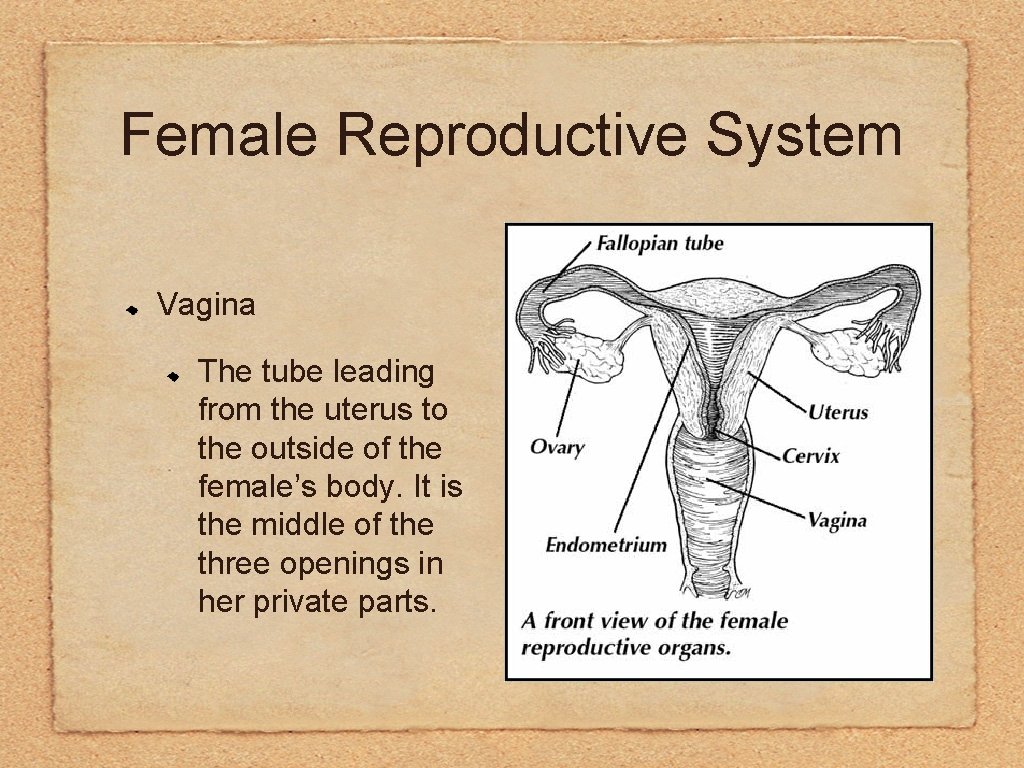 Female Reproductive System

Vagina

The tube leading from the uterus to the outside of the female’s body. It is the middle of the three openings in her private parts.

Fallopian tube
Uterus
Ovary
Cervix
Vagina
Endometrium

A front view of the female reproductive organs.